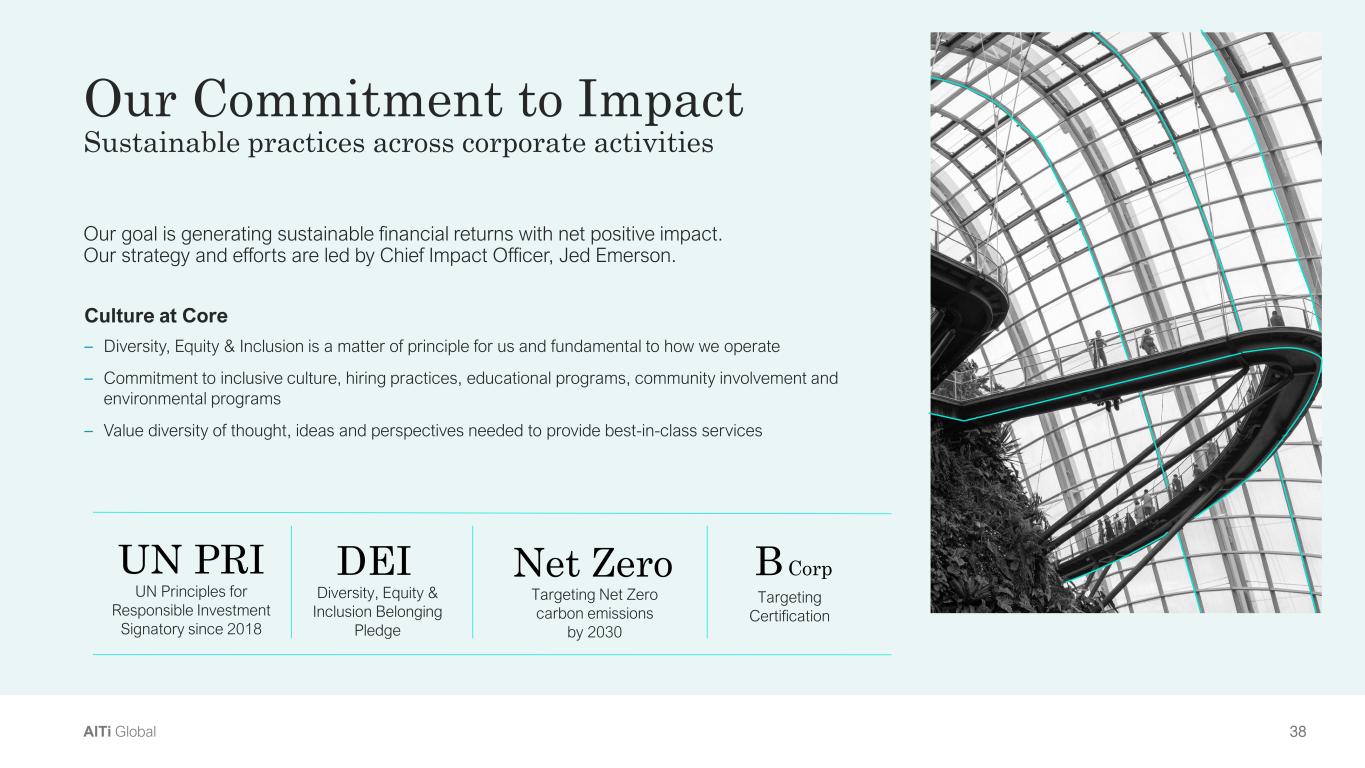 Our Commitment to Impact
Sustainable practices across corporate activities

Our goal is generating sustainable financial returns with net positive impact.
Our strategy and efforts are led by Chief Impact Officer, Jed Emerson.

Culture at Core

– Diversity, Equity & Inclusion is a matter of principle for us and fundamental to how we operate
– Commitment to inclusive culture, hiring practices, educational programs, community involvement and environmental programs
– Value diversity of thought, ideas and perspectives needed to provide best-in-class services

UN PRI
UN Principles for Responsible Investment Signatory since 2018

DEI
Diversity, Equity & Inclusion Belonging Pledge

Net Zero
Targeting Net Zero carbon emissions by 2030

B Corp
Targeting Certification

AlTi Global

38